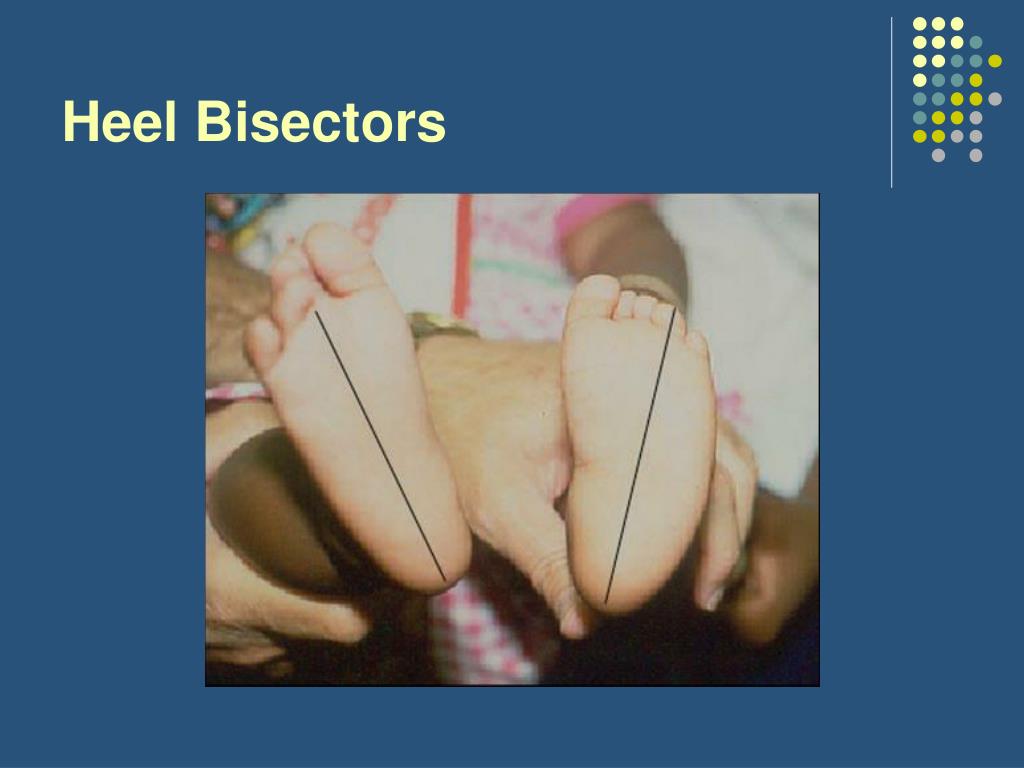 Heel Bisectors